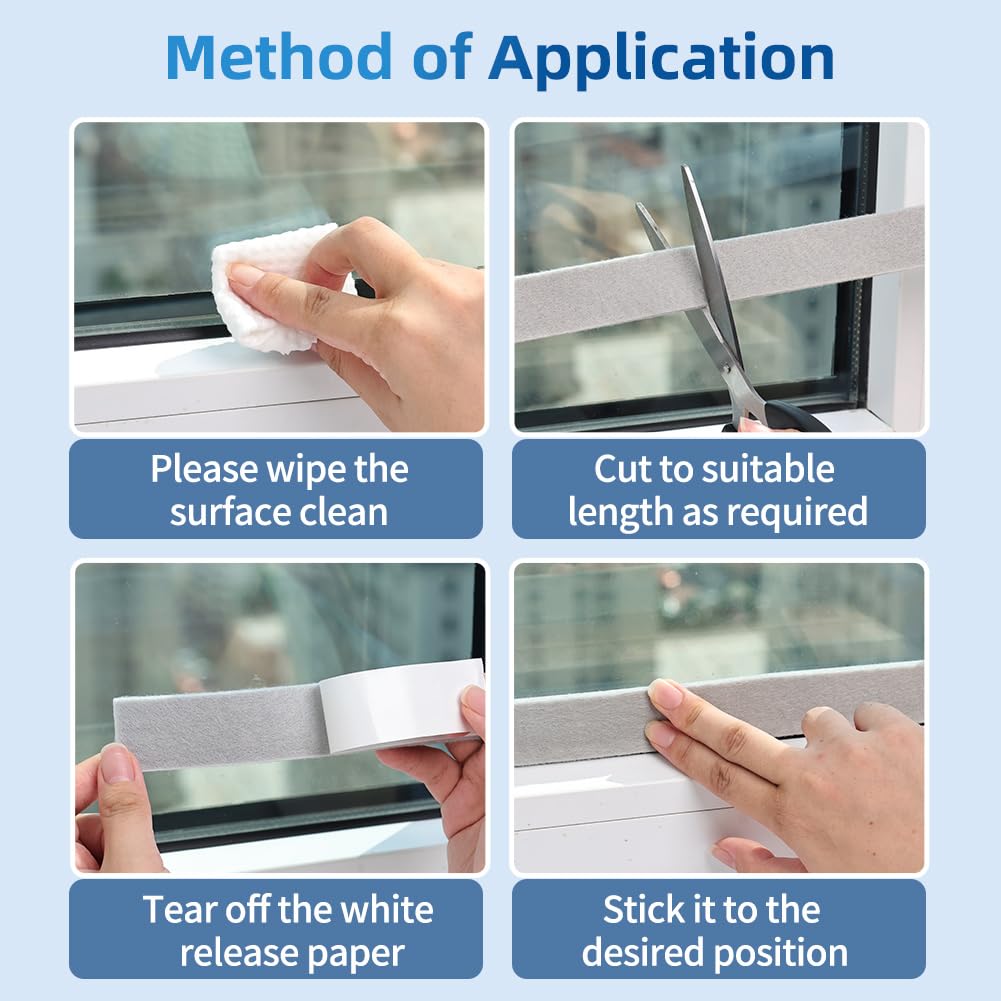 Method of Application

Please wipe the surface clean

Cut to suitable length as required

Tear off the white release paper

Stick it to the desired position